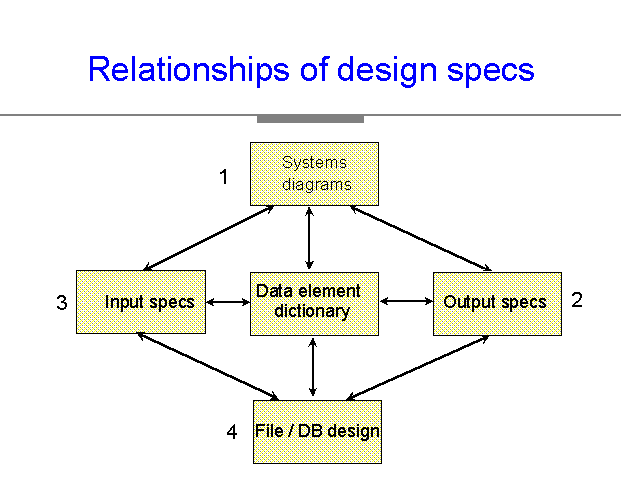 Relationships of design specs

1 Systems diagrams

3 Input specs

Data element dictionary

Output specs 2

4 File / DB design